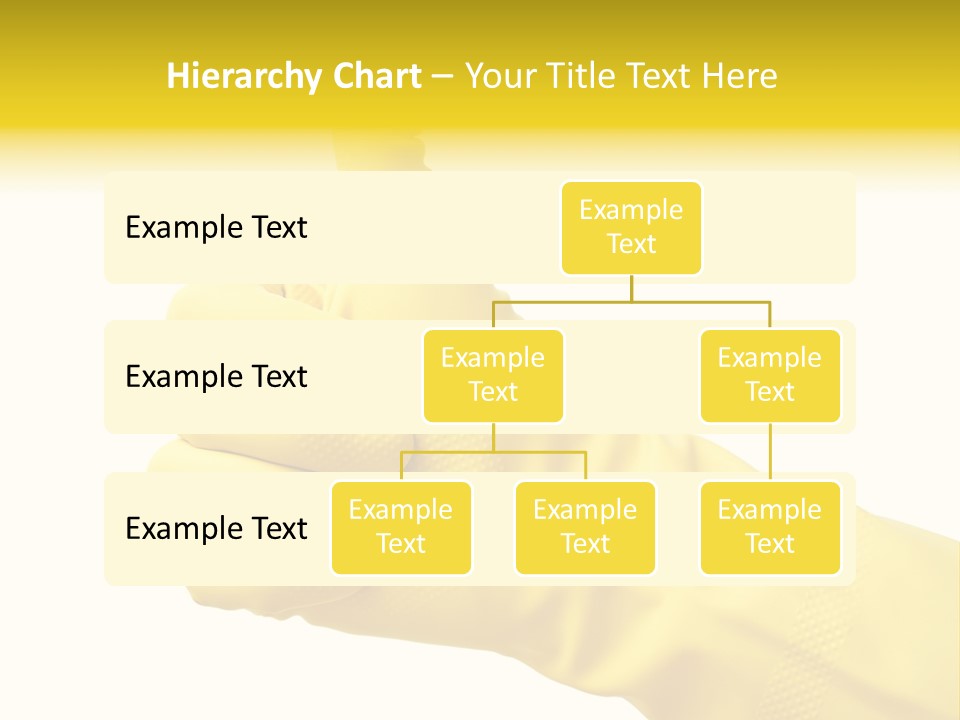 Hierarchy Chart – Your Title Text Here

Example Text

Example Text

Example Text

Example Text

Example Text

Example Text

Example Text

Example Text

Example Text